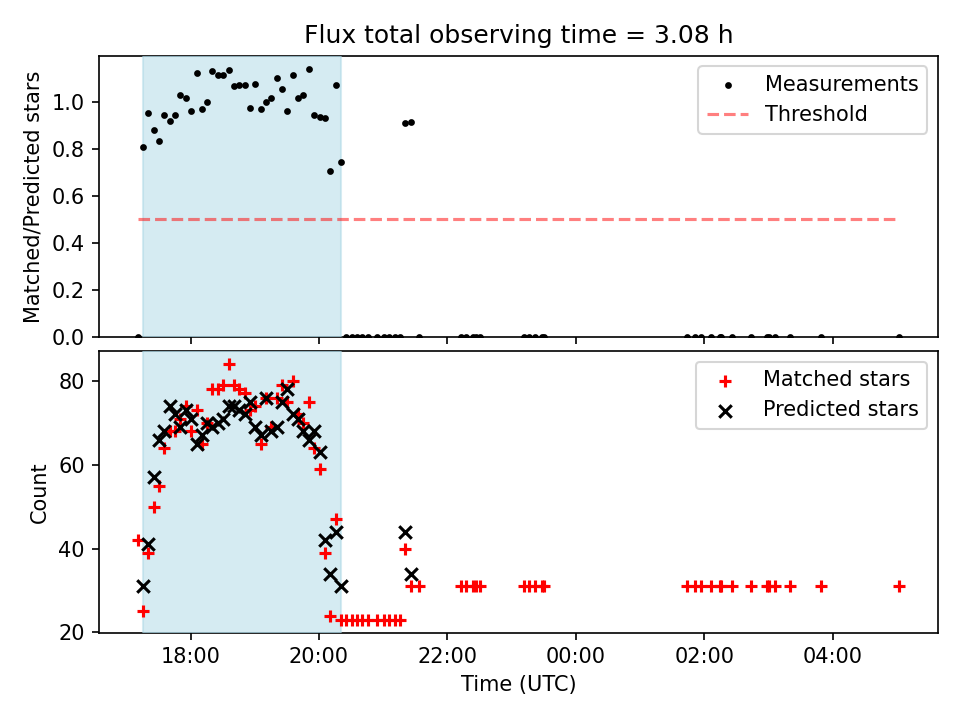 Flux total observing time = 3.08 h

Matched/Predicted stars

1.0
0.8
0.6
0.4
0.2
0.0

Measurements
Threshold

Count

80
60
40
20

Matched stars
Predicted stars

18:00
20:00
22:00
00:00
02:00
04:00

Time (UTC)